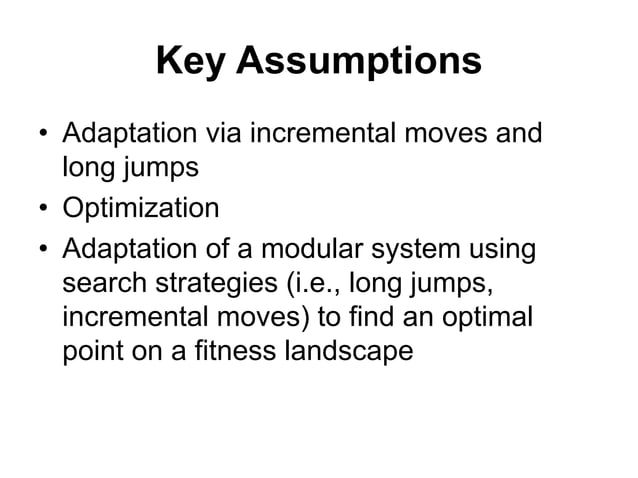 Key Assumptions

• Adaptation via incremental moves and long jumps
• Optimization
• Adaptation of a modular system using search strategies (i.e., long jumps, incremental moves) to find an optimal point on a fitness landscape